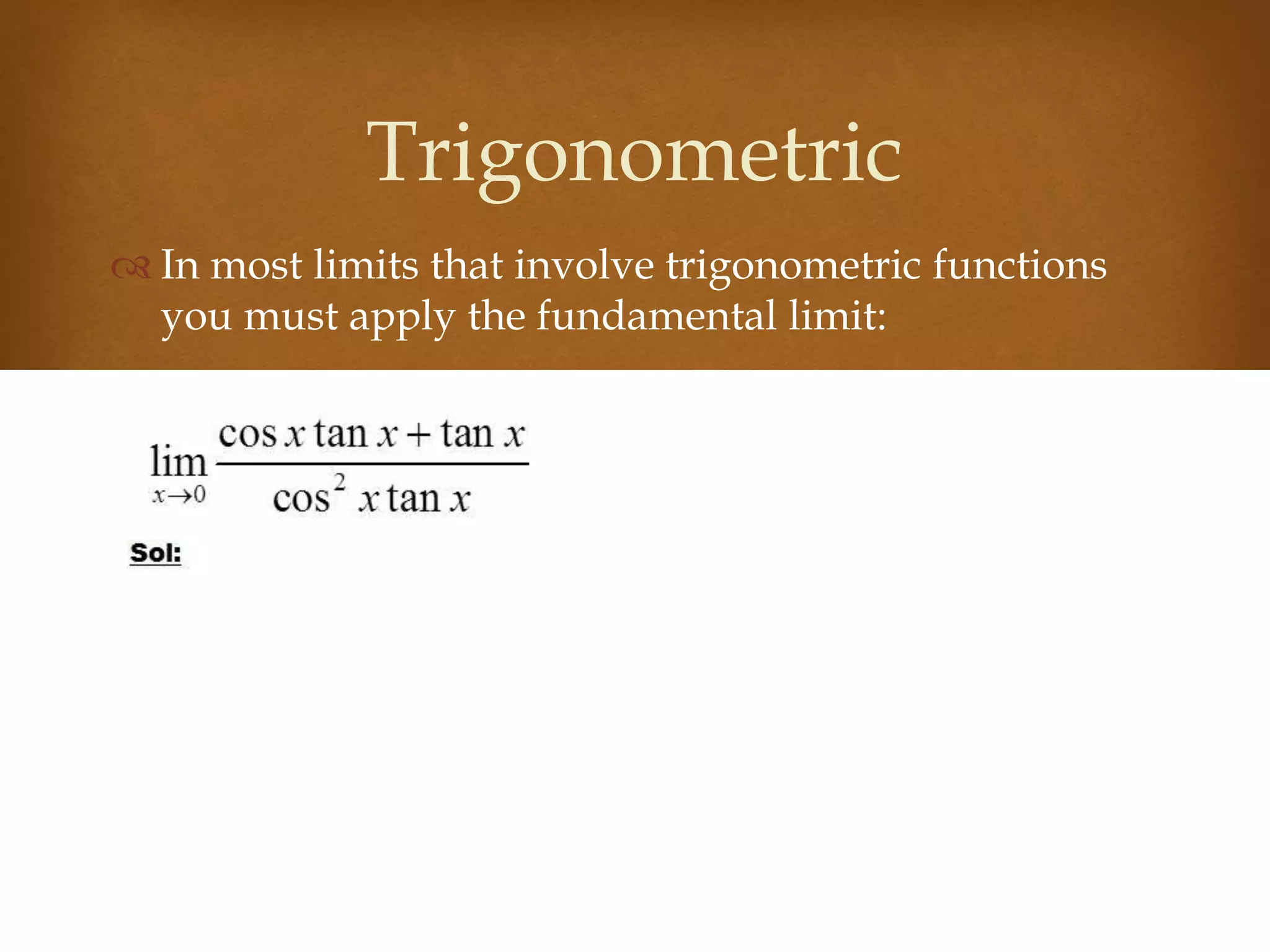 Trigonometric

In most limits that involve trigonometric functions you must apply the fundamental limit:

$\lim_{x \to 0} \frac{\cos x \tan x + \tan x}{\cos^2 x \tan x}$

Sol: